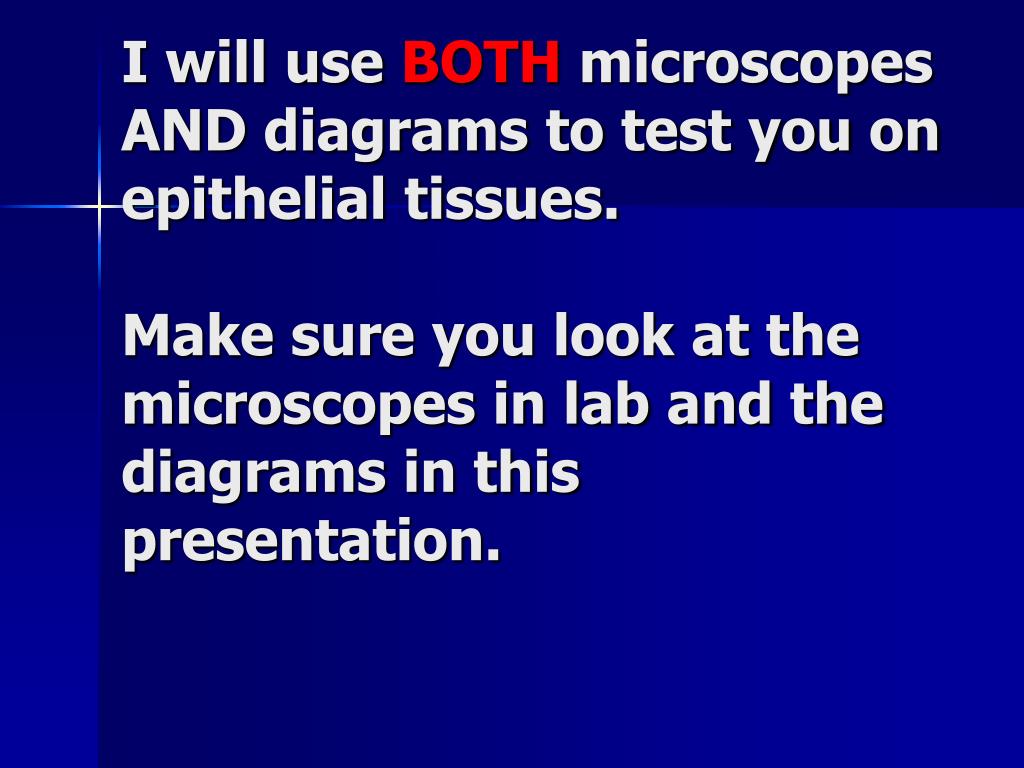 I will use BOTH microscopes AND diagrams to test you on epithelial tissues.

Make sure you look at the microscopes in lab and the diagrams in this presentation.